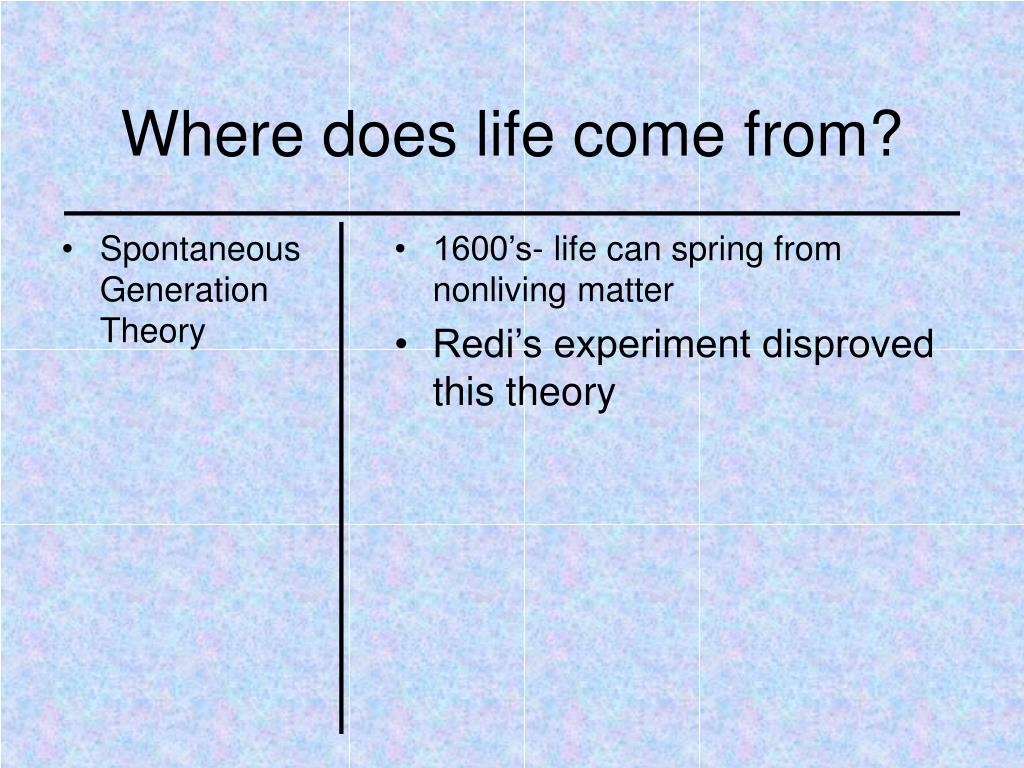 Where does life come from?

• Spontaneous Generation Theory

• 1600’s- life can spring from nonliving matter
• Redi’s experiment disproved this theory